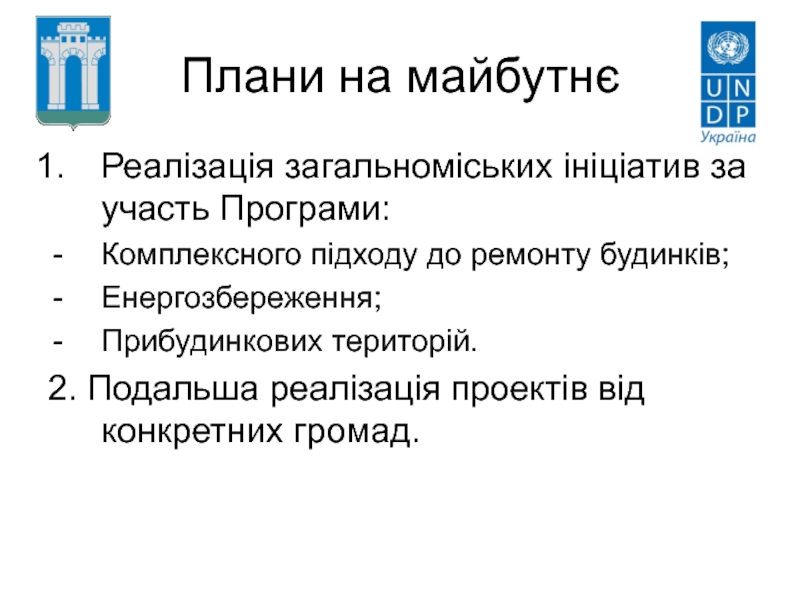 Плани на майбутнє

U N
D P
Україна

1. Реалізація загальноміських ініціатив за участь Програми:
- Комплексного підходу до ремонту будинків;
- Енергозбереження;
- Прибудинкових територій.

2. Подальша реалізація проектів від конкретних громад.